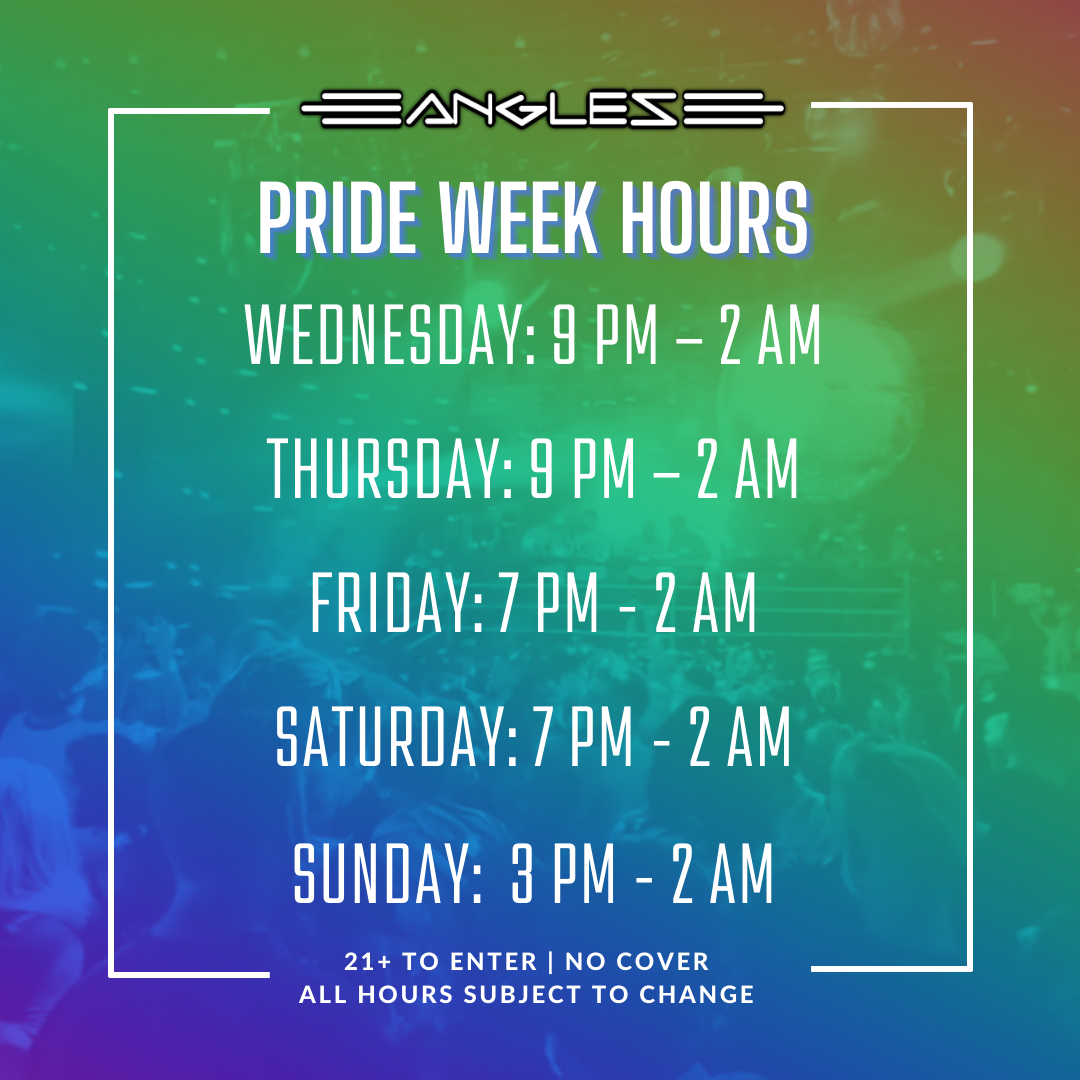 ANGLES

PRIDE WEEK HOURS

WEDNESDAY: 9 PM – 2 AM

THURSDAY: 9 PM – 2 AM

FRIDAY: 7 PM - 2 AM

SATURDAY: 7 PM - 2 AM

SUNDAY: 3 PM - 2 AM

21+ TO ENTER | NO COVER
ALL HOURS SUBJECT TO CHANGE